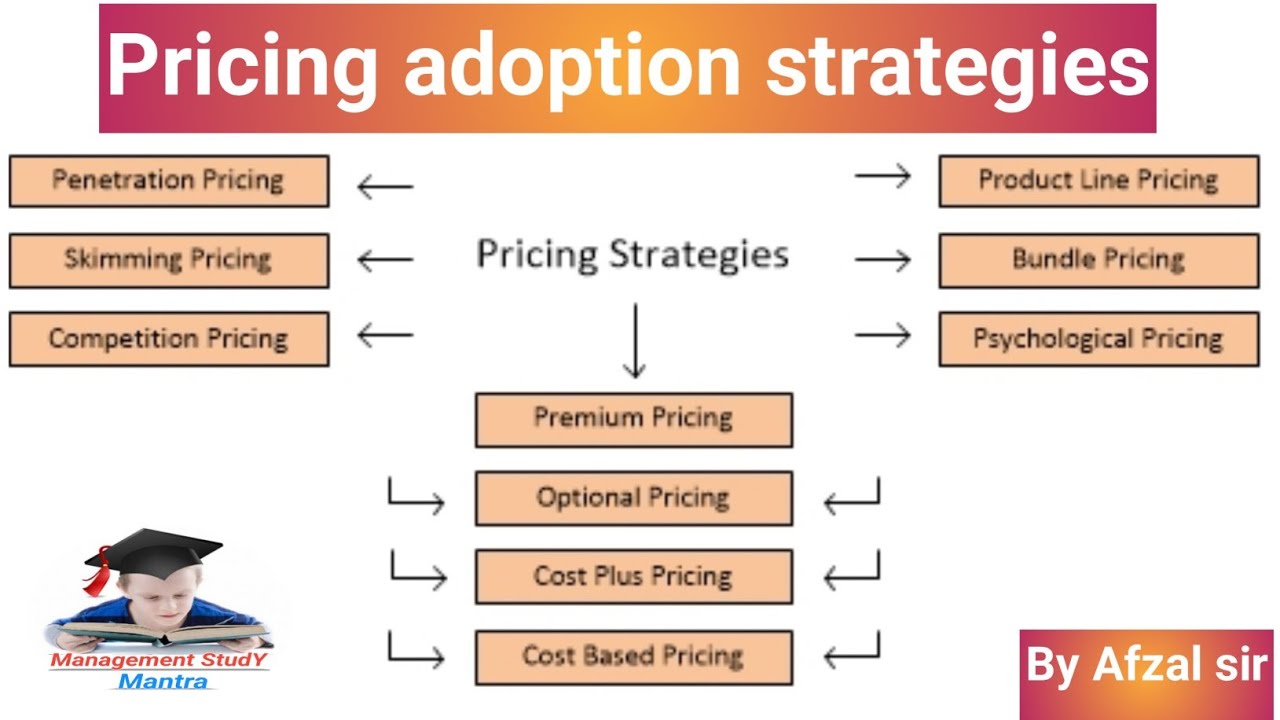 Pricing adoption strategies

Penetration Pricing

Skimming Pricing

Competition Pricing

Pricing Strategies

Product Line Pricing

Bundle Pricing

Psychological Pricing

Premium Pricing

Optional Pricing

Cost Plus Pricing

Cost Based Pricing

Management StudY Mantra

By Afzal sir